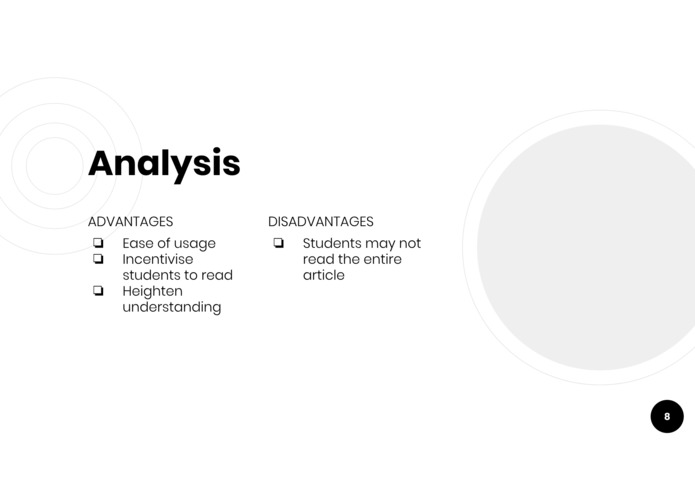 Analysis

ADVANTAGES
❏ Ease of usage
❏ Incentivise students to read
❏ Heighten understanding

DISADVANTAGES
❏ Students may not read the entire article

8